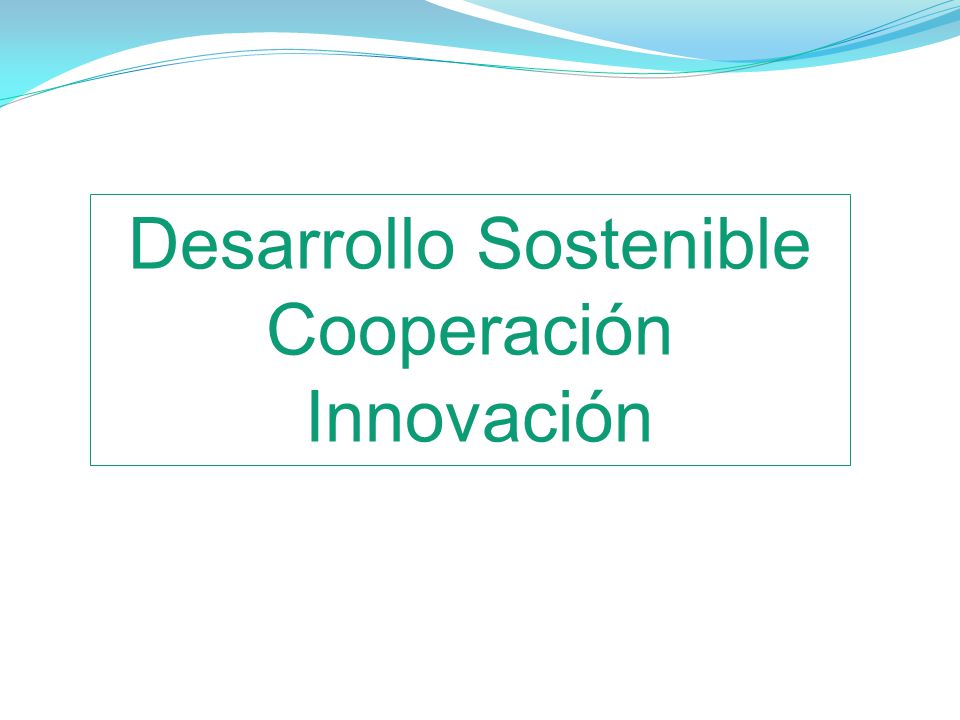 Desarrollo Sostenible
Cooperación
Innovación